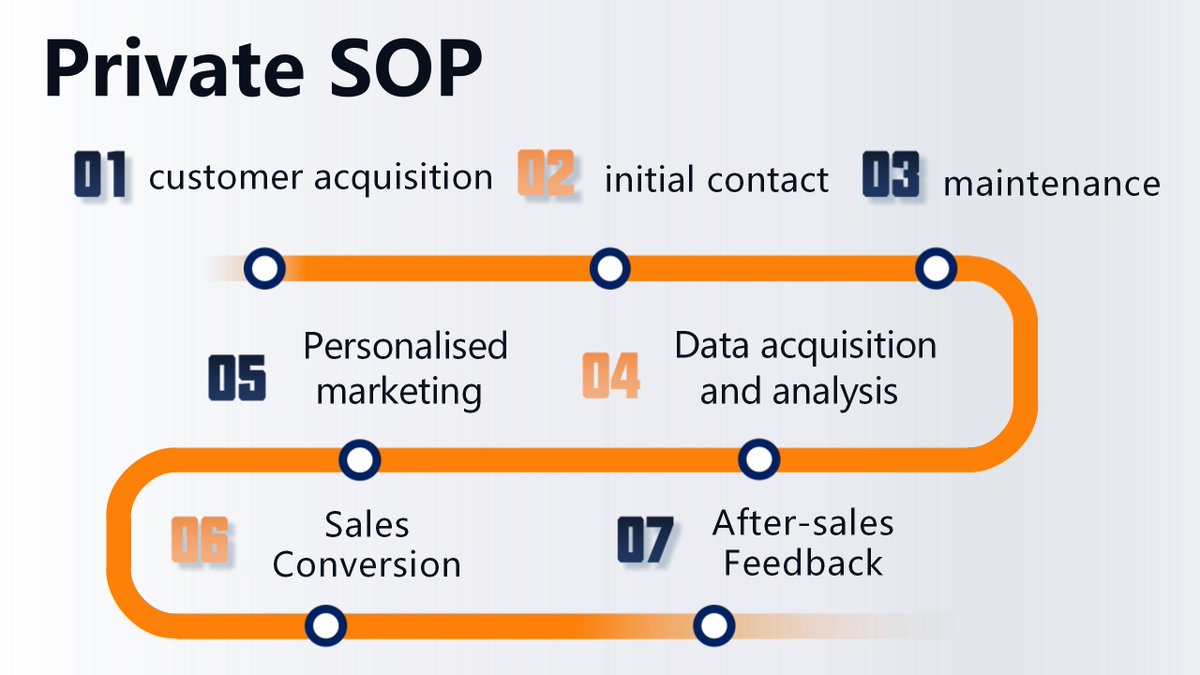 Private SOP

01 customer acquisition

02 initial contact

03 maintenance

05 Personalised marketing

04 Data acquisition and analysis

06 Sales Conversion

07 After-sales Feedback